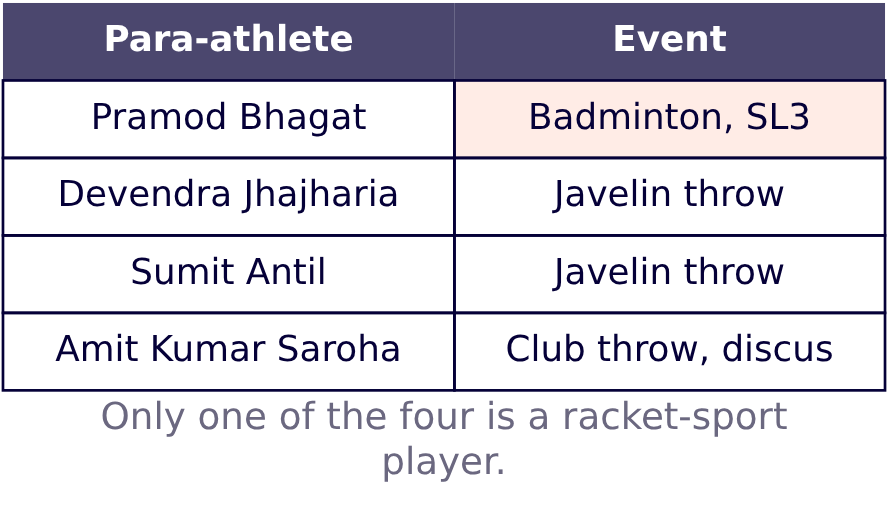 | Para-athlete | Event |
|---|---|
| Pramod Bhagat | Badminton, SL3 |
| Devendra Jhajharia | Javelin throw |
| Sumit Antil | Javelin throw |
| Amit Kumar Saroha | Club throw, discus |

Only one of the four is a racket-sport player.